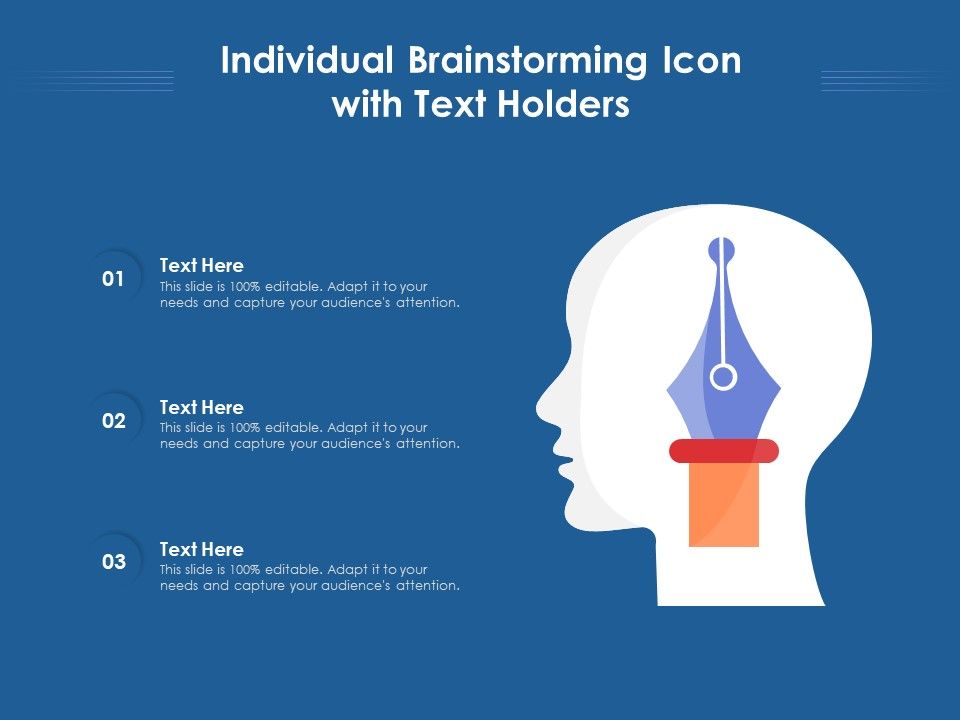 Individual Brainstorming Icon with Text Holders

01
Text Here
This slide is 100% editable. Adapt it to your needs and capture your audience's attention.

02
Text Here
This slide is 100% editable. Adapt it to your needs and capture your audience's attention.

03
Text Here
This slide is 100% editable. Adapt it to your needs and capture your audience's attention.